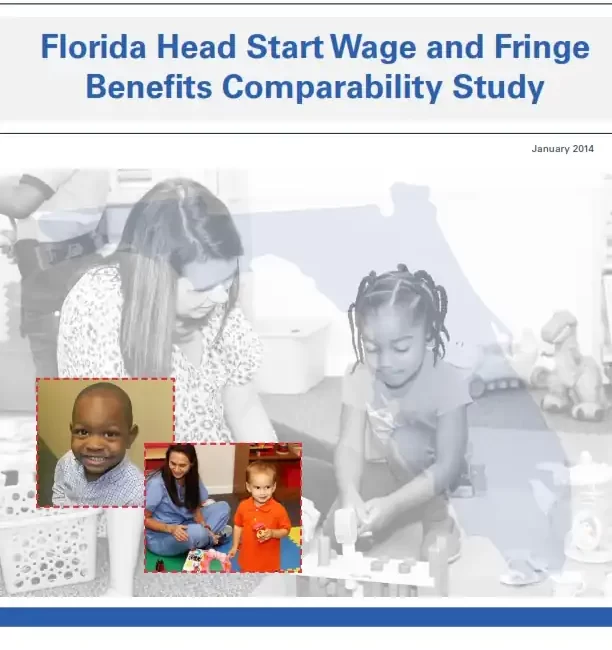 Florida Head Start Wage and Fringe Benefits Comparability Study

January 2014